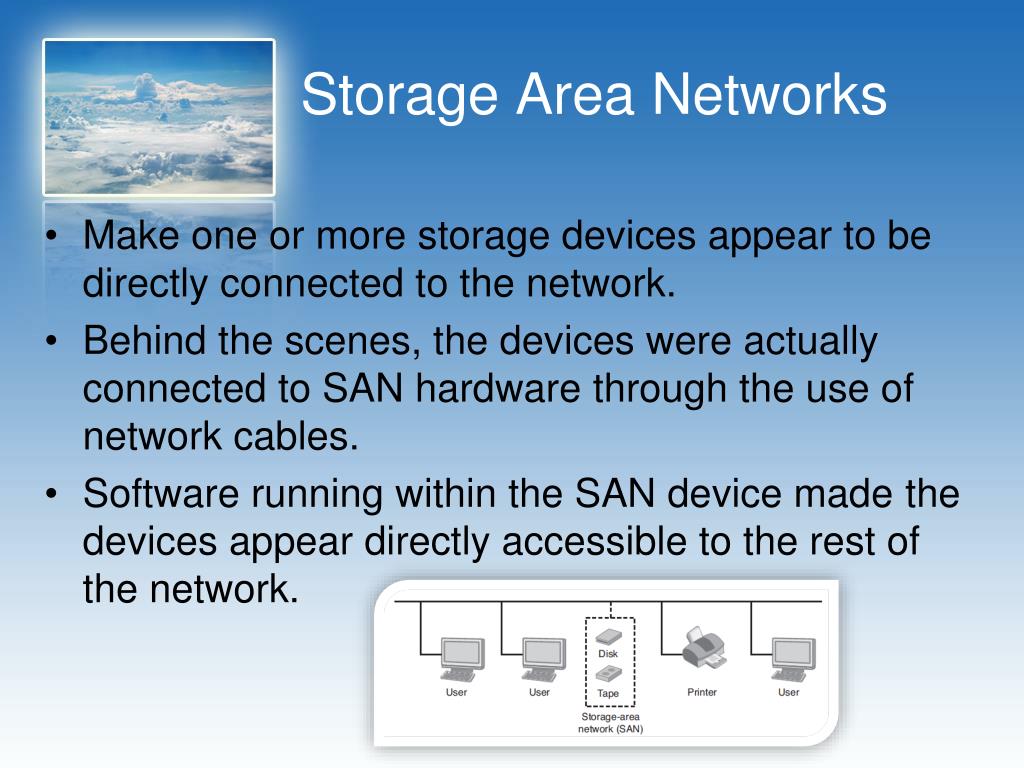 Storage Area Networks

• Make one or more storage devices appear to be directly connected to the network.
• Behind the scenes, the devices were actually connected to SAN hardware through the use of network cables.
• Software running within the SAN device made the devices appear directly accessible to the rest of the network.

User
User
Disk
Tape
Storage-area network (SAN)
Printer
User